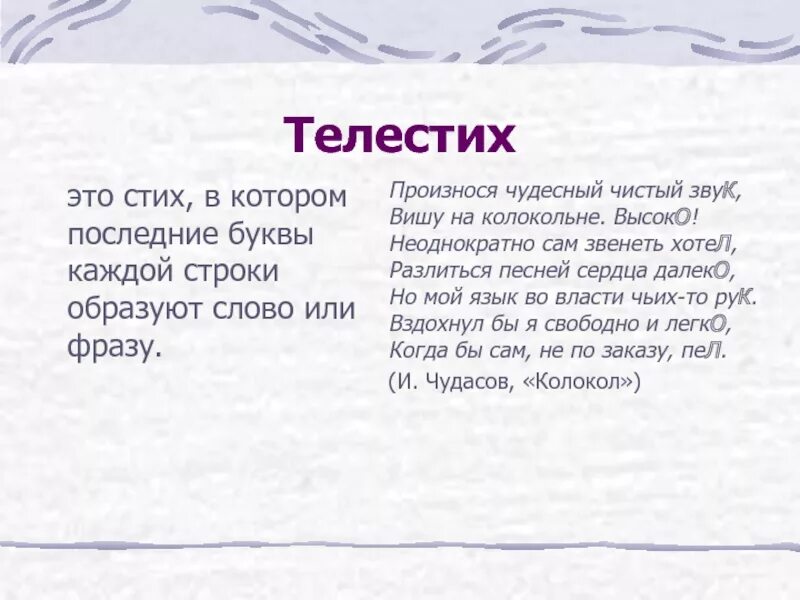 Телестих

это стих, в котором последние буквы каждой строки образуют слово или фразу.

Произнося чудесный чистый звуК,
Вишу на колокольне. ВысокО!
Неоднократно сам звенеть хотеЛ,
Разлиться песней сердца далекО,
Но мой язык во власти чьих-то руК.
Вздохнул бы я свободно и легкО,
Когда бы сам, не по заказу, пеЛ.
(И. Чудасов, «Колокол»)